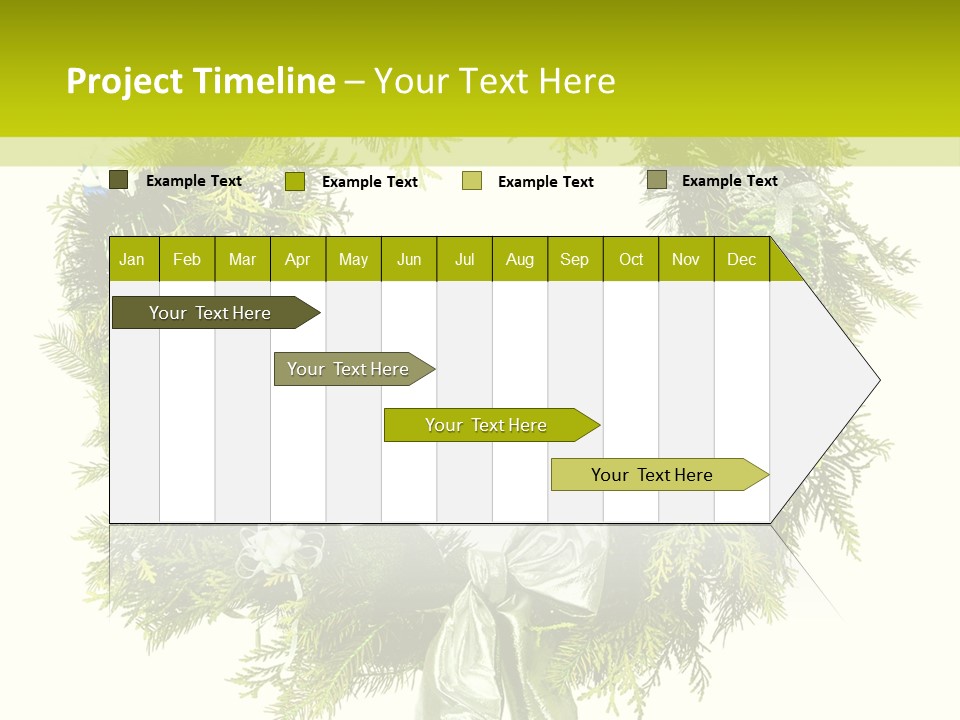 Project Timeline – Your Text Here

Example Text
Example Text
Example Text
Example Text

| Jan | Feb | Mar | Apr | May | Jun | Jul | Aug | Sep | Oct | Nov | Dec |
|---|---|---|---|---|---|---|---|---|---|---|---|

Your Text Here
Your Text Here
Your Text Here
Your Text Here